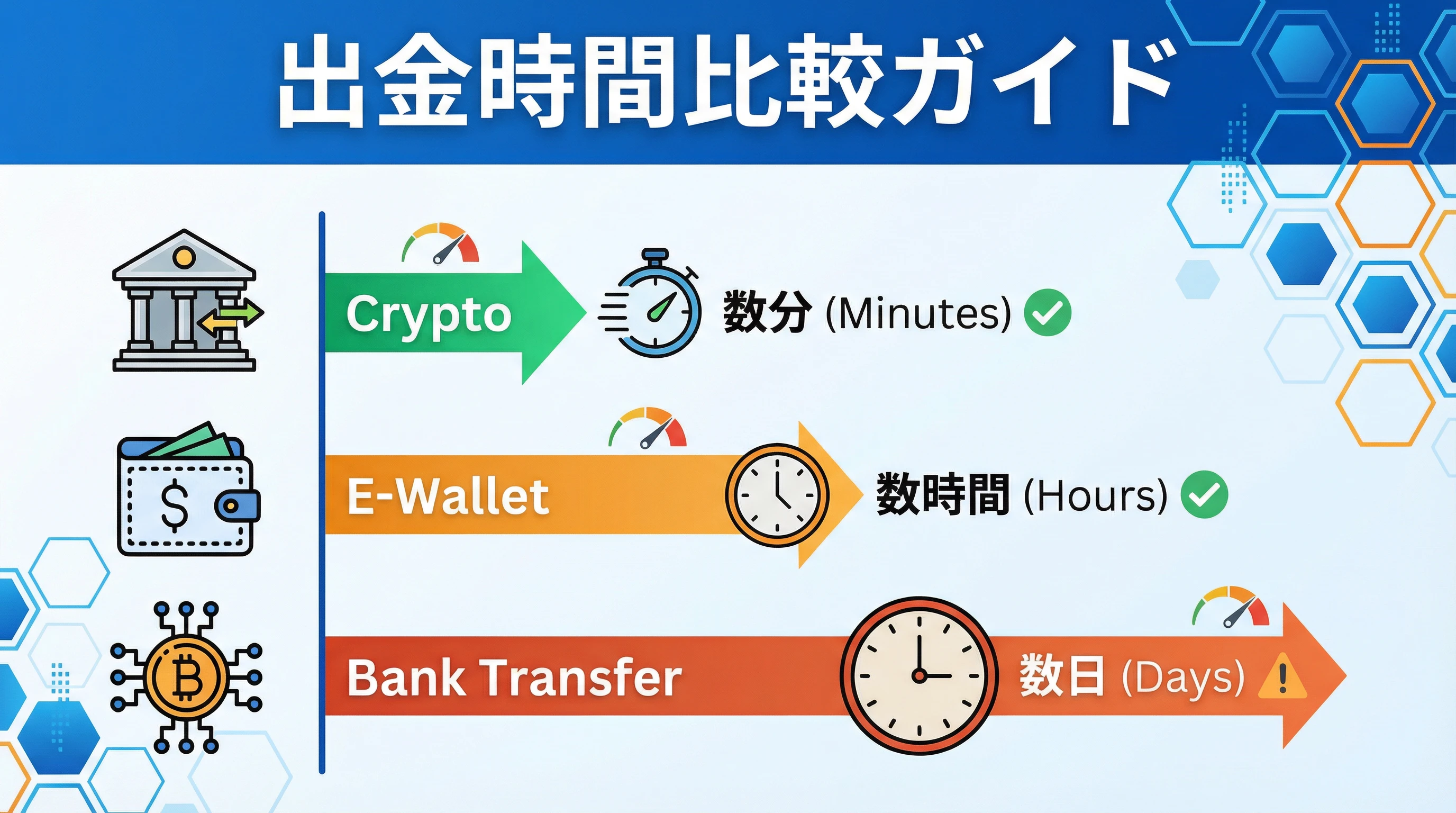 出金時間比較ガイド

Crypto 数分 (Minutes)

E-Wallet 数時間 (Hours)

Bank Transfer 数日 (Days)